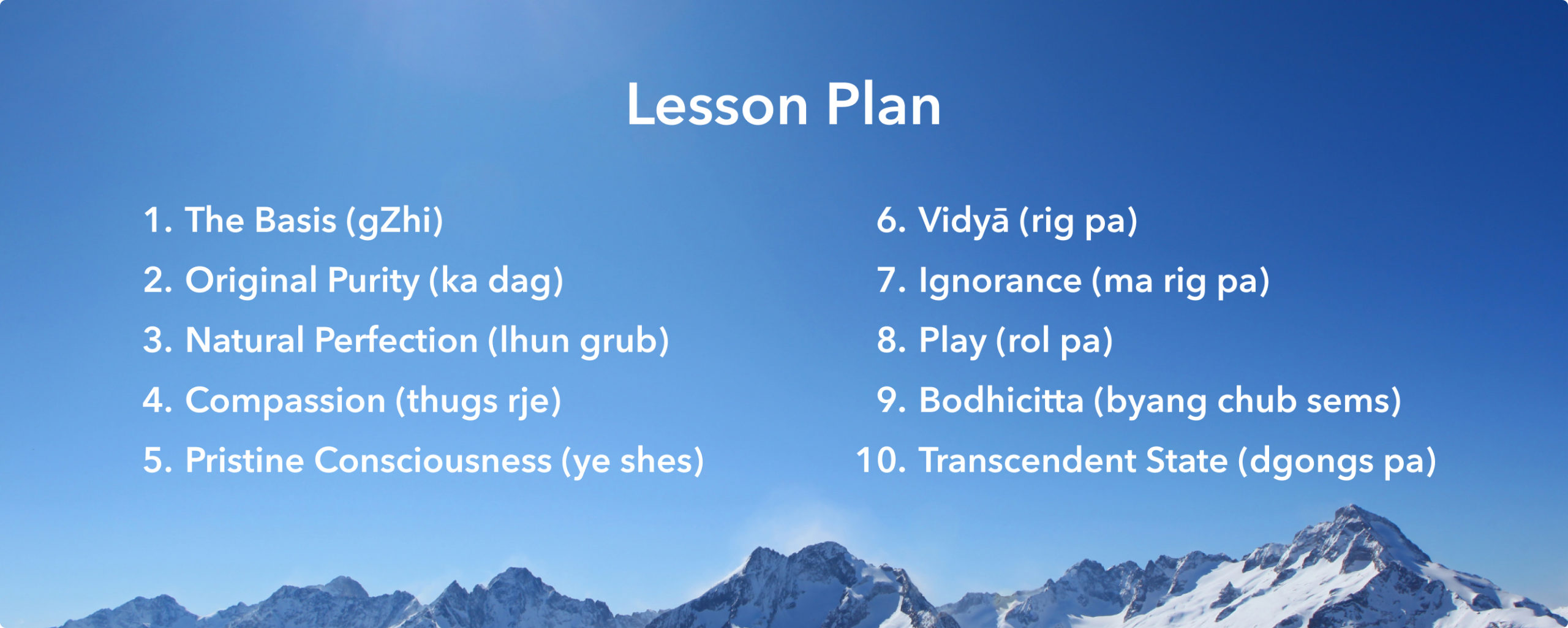 Lesson Plan

1. The Basis (gZhi)
2. Original Purity (ka dag)
3. Natural Perfection (lhun grub)
4. Compassion (thugs rje)
5. Pristine Consciousness (ye shes)

6. Vidyā (rig pa)
7. Ignorance (ma rig pa)
8. Play (rol pa)
9. Bodhicitta (byang chub sems)
10. Transcendent State (dgongs pa)